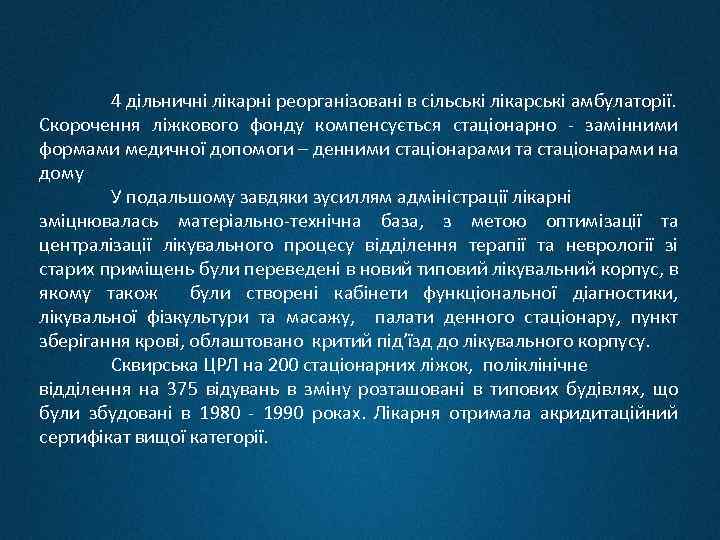 4 дільничні лікарні реорганізовані в сільські лікарські амбулаторії. Скорочення ліжкового фонду компенсується стаціонарно - замінними формами медичної допомоги – денними стаціонарами та стаціонарами на дому

У подальшому завдяки зусиллям адміністрації лікарні зміцнювалась матеріально-технічна база, з метою оптимізації та централізації лікувального процесу відділення терапії та неврології зі старих приміщень були переведені в новий типовий лікувальний корпус, в якому також були створені кабінети функціональної діагностики, лікувальної фізкультури та масажу, палати денного стаціонару, пункт зберігання крові, облаштовано критий під'їзд до лікувального корпусу.

Сквирська ЦРЛ на 200 стаціонарних ліжок, поліклінічне відділення на 375 відувань в зміну розташовані в типових будівлях, що були збудовані в 1980 - 1990 роках. Лікарня отримала акридитаційний сертифікат вищої категорії.